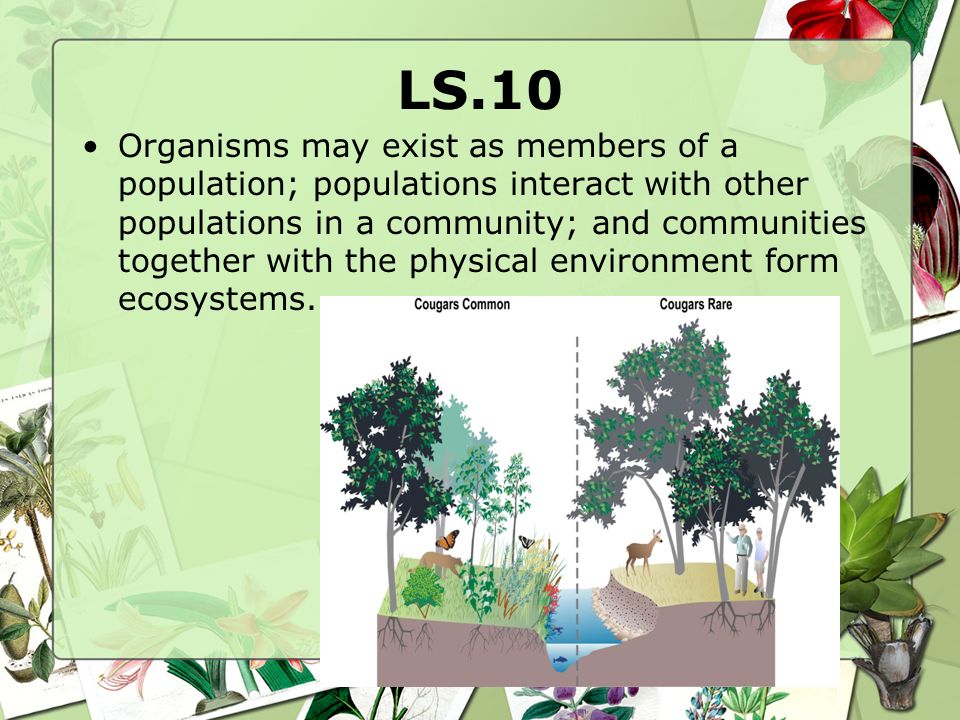 LS.10

• Organisms may exist as members of a population; populations interact with other populations in a community; and communities together with the physical environment form ecosystems.

Cougars Common

Cougars Rare